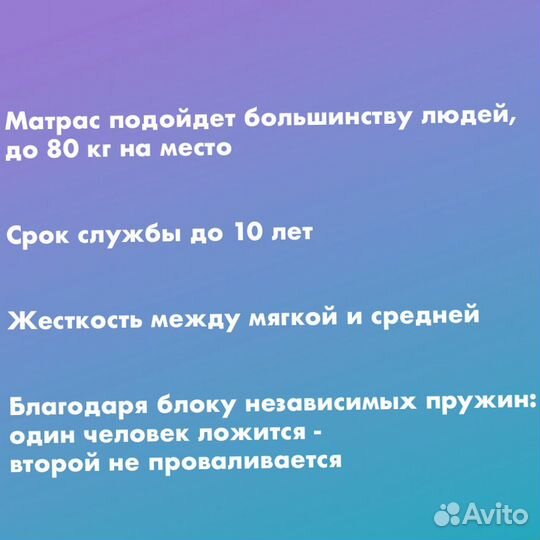 Матрас подойдет большинству людей, до 80 кг на место

Срок службы до 10 лет

Жесткость между мягкой и средней

Благодаря блоку независимых пружин: один человек ложится - второй не проваливается

Avito